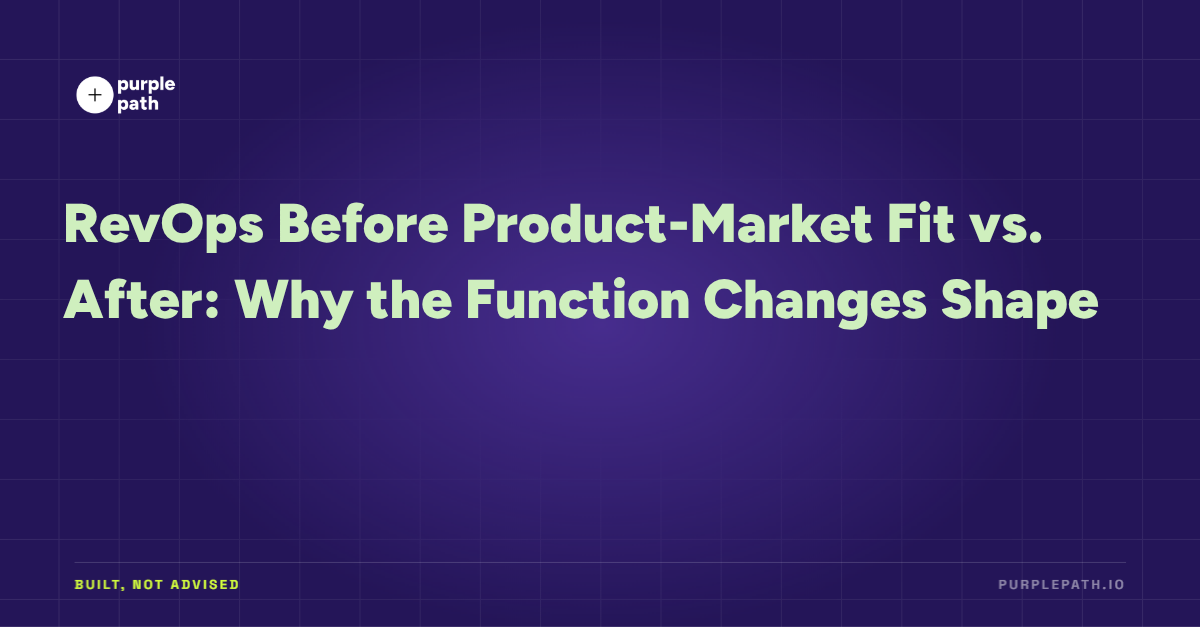 purple path

RevOps Before Product-Market Fit vs. After: Why the Function Changes Shape

BUILT, NOT ADVISED

PURPLEPATH.IO